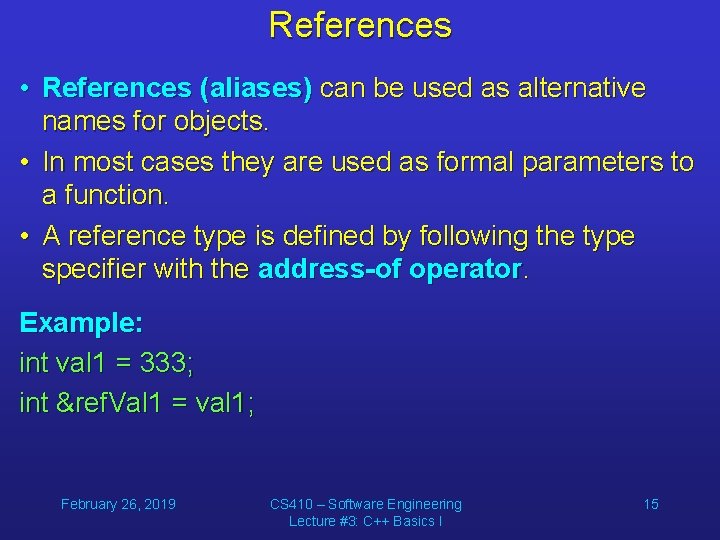 References

• References (aliases) can be used as alternative names for objects.

• In most cases they are used as formal parameters to a function.

• A reference type is defined by following the type specifier with the address-of operator.

Example:
int val1 = 333;
int &refVal1 = val1;

February 26, 2019

CS410 – Software Engineering
Lecture #3: C++ Basics I

15